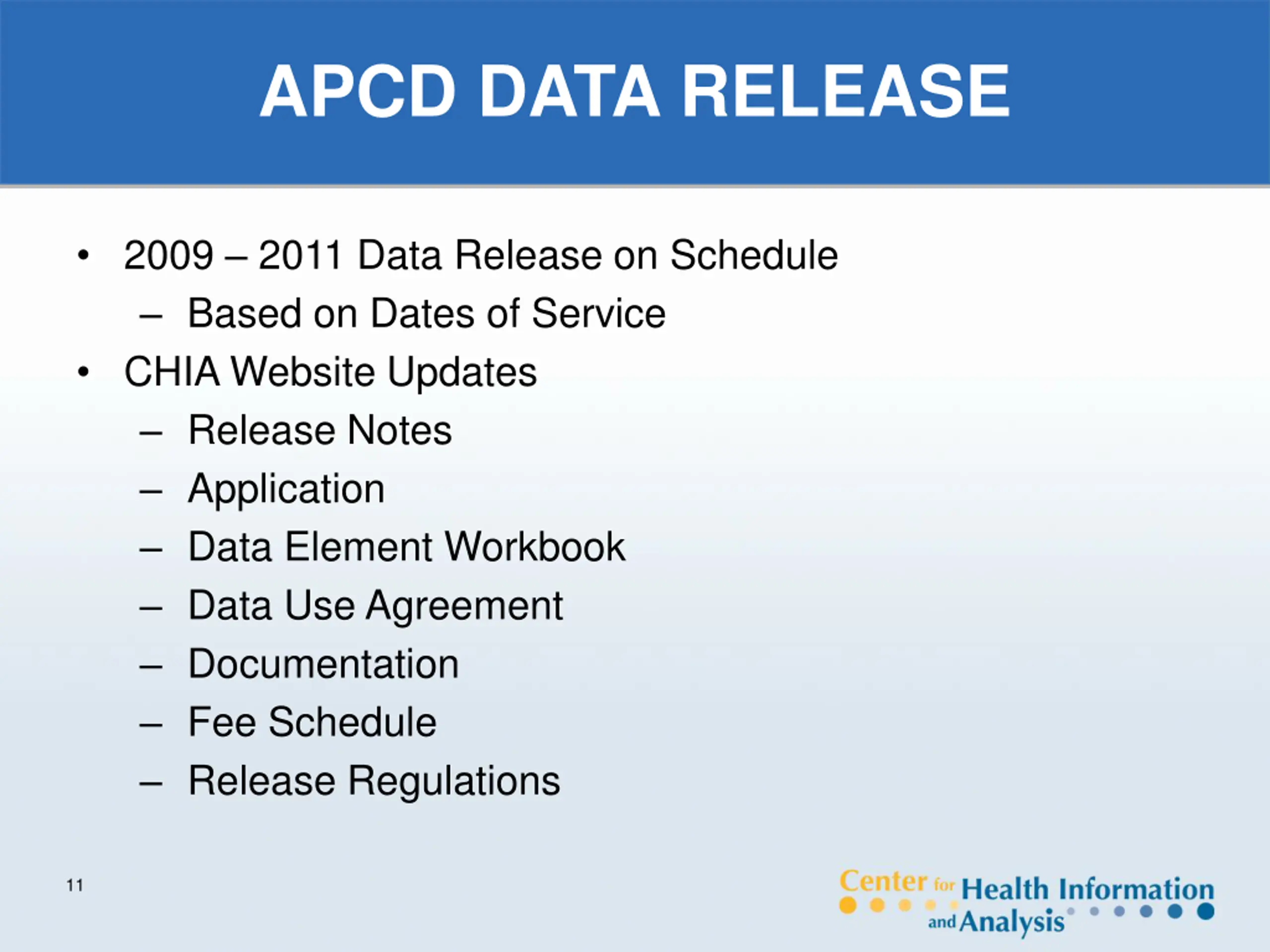 APCD DATA RELEASE

• 2009 – 2011 Data Release on Schedule
– Based on Dates of Service
• CHIA Website Updates
– Release Notes
– Application
– Data Element Workbook
– Data Use Agreement
– Documentation
– Fee Schedule
– Release Regulations

11

Center for Health Information and Analysis